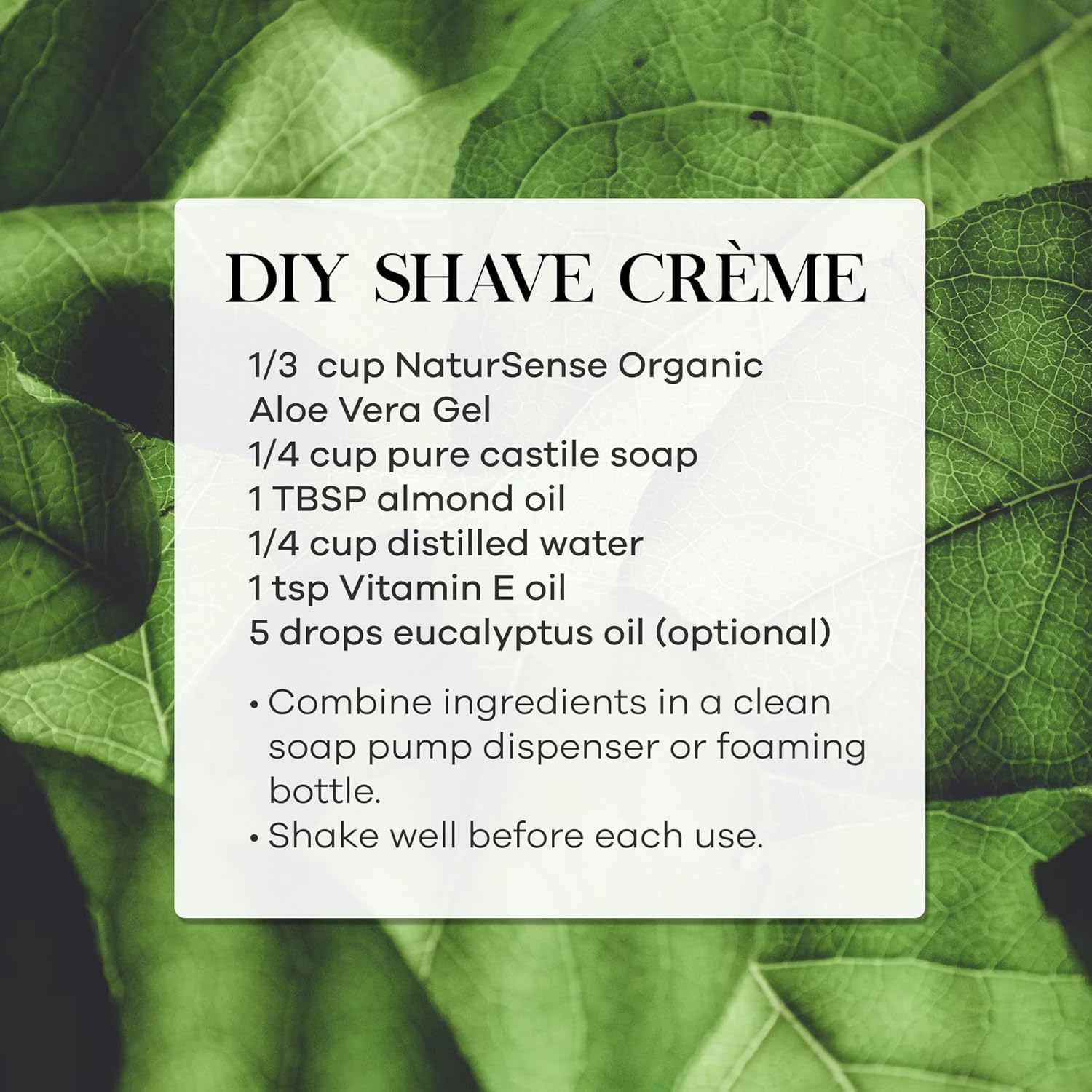 DIY SHAVE CRÈME

1/3 cup NaturSense Organic Aloe Vera Gel
1/4 cup pure castile soap
1 TBSP almond oil
1/4 cup distilled water
1 tsp Vitamin E oil
5 drops eucalyptus oil (optional)

• Combine ingredients in a clean soap pump dispenser or foaming bottle.
• Shake well before each use.